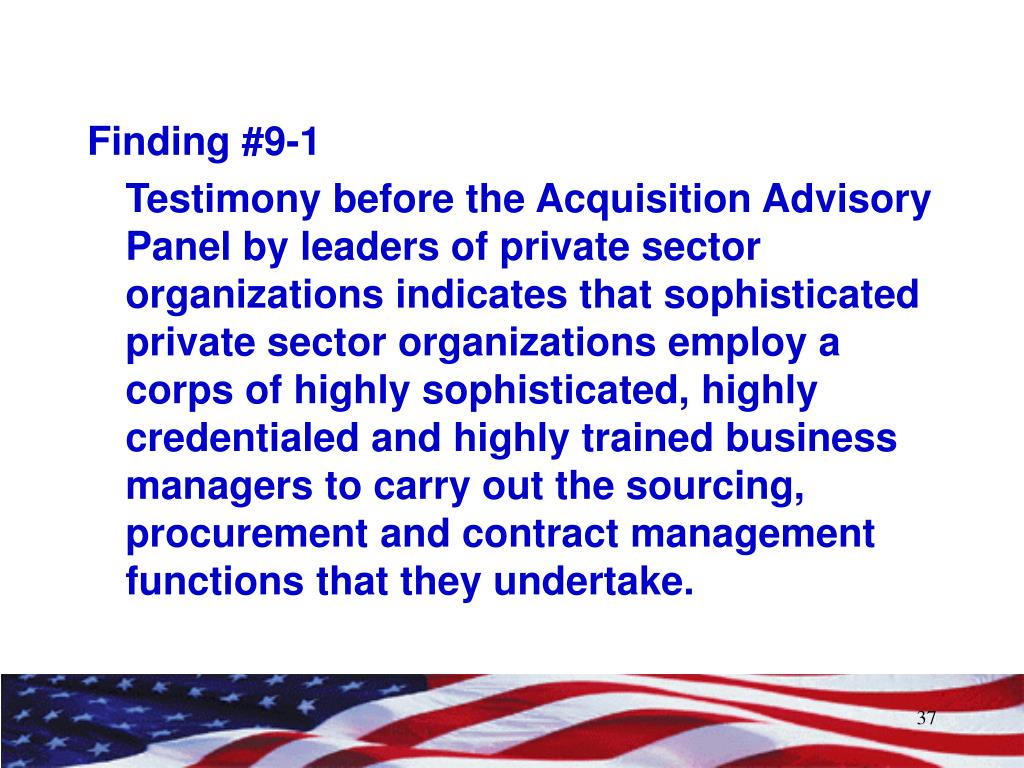 Finding #9-1

Testimony before the Acquisition Advisory Panel by leaders of private sector organizations indicates that sophisticated private sector organizations employ a corps of highly sophisticated, highly credentialed and highly trained business managers to carry out the sourcing, procurement and contract management functions that they undertake.

37